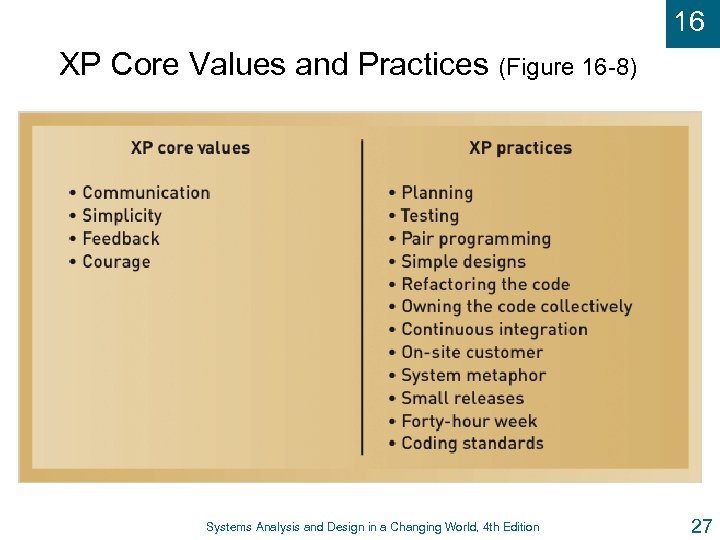 16

XP Core Values and Practices (Figure 16-8)

XP core values

• Communication
• Simplicity
• Feedback
• Courage

XP practices

• Planning
• Testing
• Pair programming
• Simple designs
• Refactoring the code
• Owning the code collectively
• Continuous integration
• On-site customer
• System metaphor
• Small releases
• Forty-hour week
• Coding standards

Systems Analysis and Design in a Changing World, 4th Edition

27